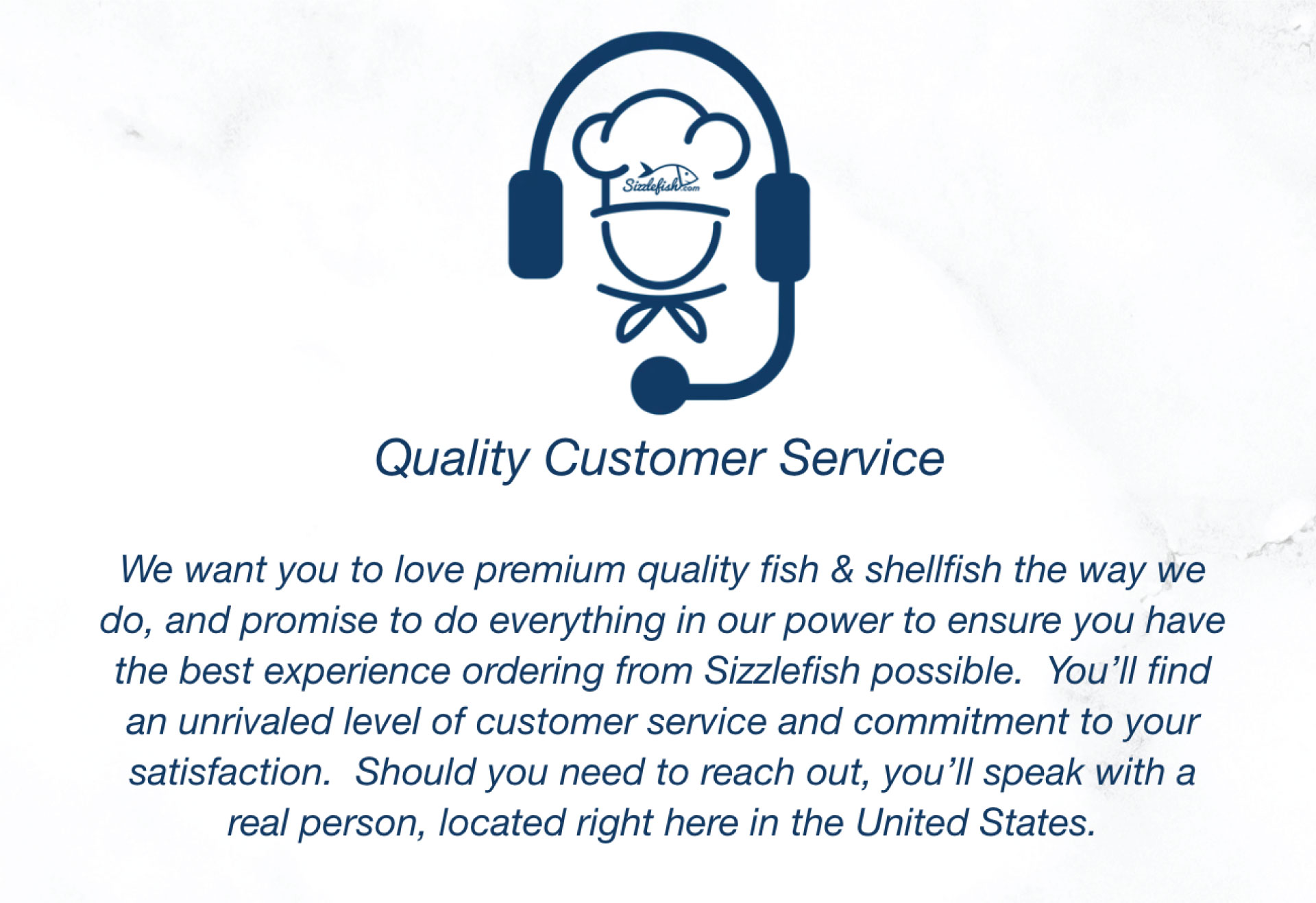 Sizzlefish.com

Quality Customer Service

We want you to love premium quality fish & shellfish the way we do, and promise to do everything in our power to ensure you have the best experience ordering from Sizzlefish possible. You'll find an unrivaled level of customer service and commitment to your satisfaction. Should you need to reach out, you'll speak with a real person, located right here in the United States.